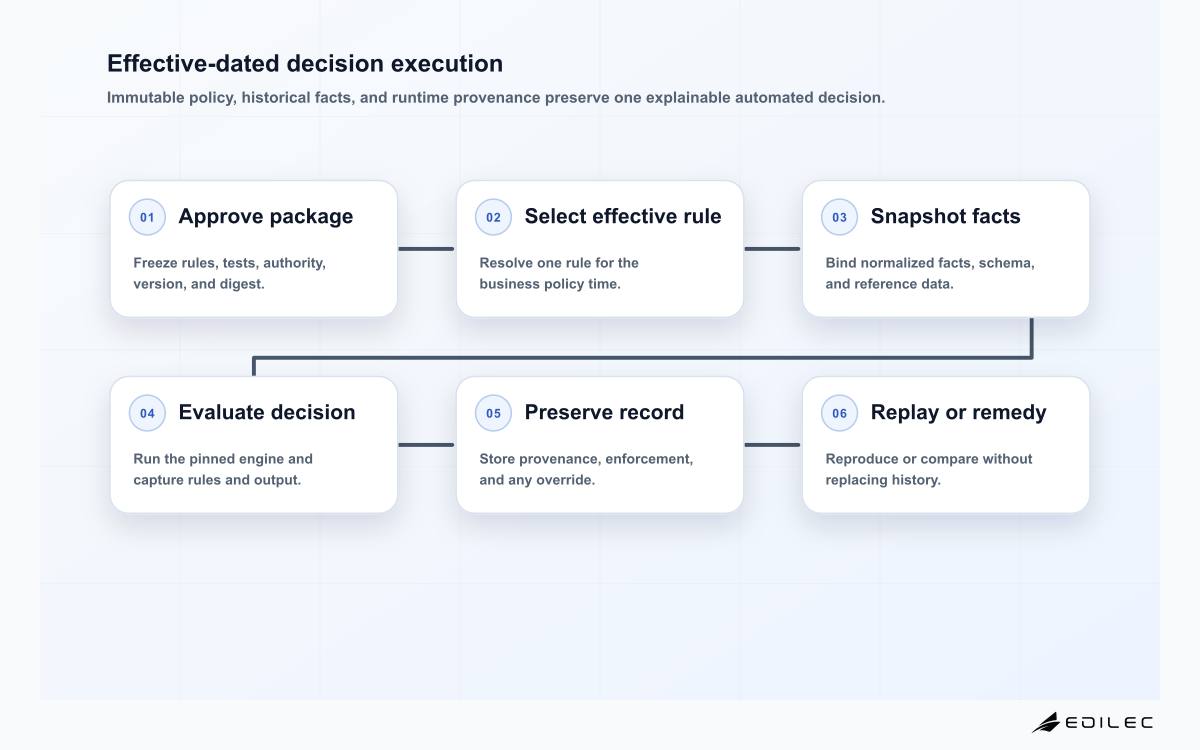 Effective-dated decision execution

Immutable policy, historical facts, and runtime provenance preserve one explainable automated decision.

01 Approve package

Freeze rules, tests, authority, version, and digest.

02 Select effective rule

Resolve one rule for the business policy time.

03 Snapshot facts

Bind normalized facts, schema, and reference data.

04 Evaluate decision

Run the pinned engine and capture rules and output.

05 Preserve record

Store provenance, enforcement, and any override.

06 Replay or remedy

Reproduce or compare without replacing history.

EDILEC